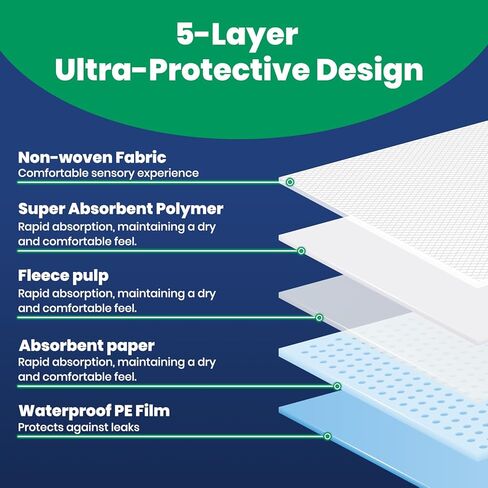 5-Layer
Ultra-Protective Design

Non-woven Fabric
Comfortable sensory experience

Super Absorbent Polymer
Rapid absorption, maintaining a dry and comfortable feel.

Fleece pulp
Rapid absorption, maintaining a dry and comfortable feel.

Absorbent paper
Rapid absorption, maintaining a dry and comfortable feel.

Waterproof PE Film
Protects against leaks